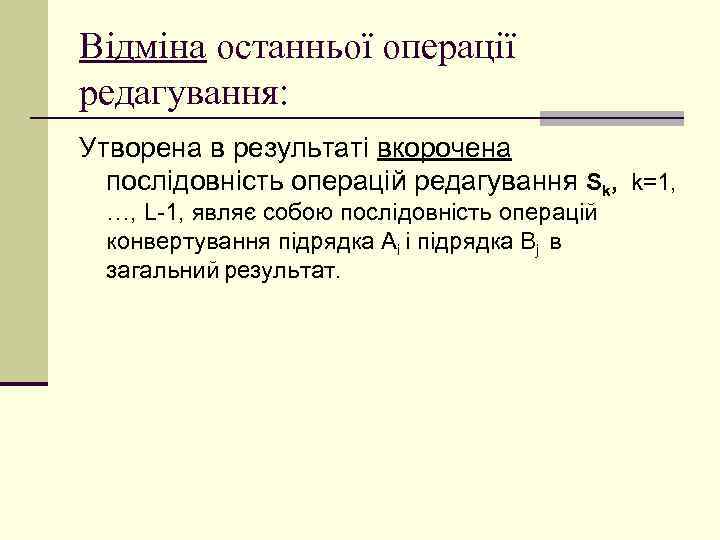 Відміна останньої операції редагування:

Утворена в результаті вкорочена послідовність операцій редагування $s_k$, k=1, …, L-1, являє собою послідовність операцій конвертування підрядка $A_i$ і підрядка $B_j$ в загальний результат.